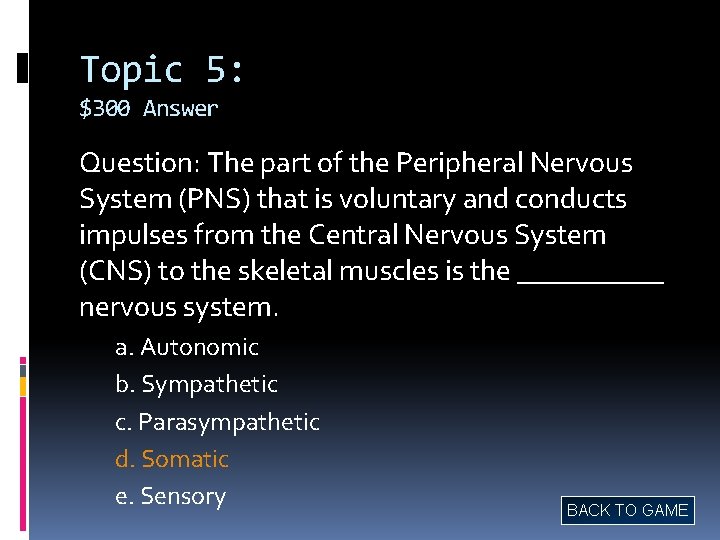 Topic 5:
$300 Answer

Question: The part of the Peripheral Nervous System (PNS) that is voluntary and conducts impulses from the Central Nervous System (CNS) to the skeletal muscles is the __________ nervous system.

a. Autonomic
b. Sympathetic
c. Parasympathetic
d. Somatic
e. Sensory

BACK TO GAME